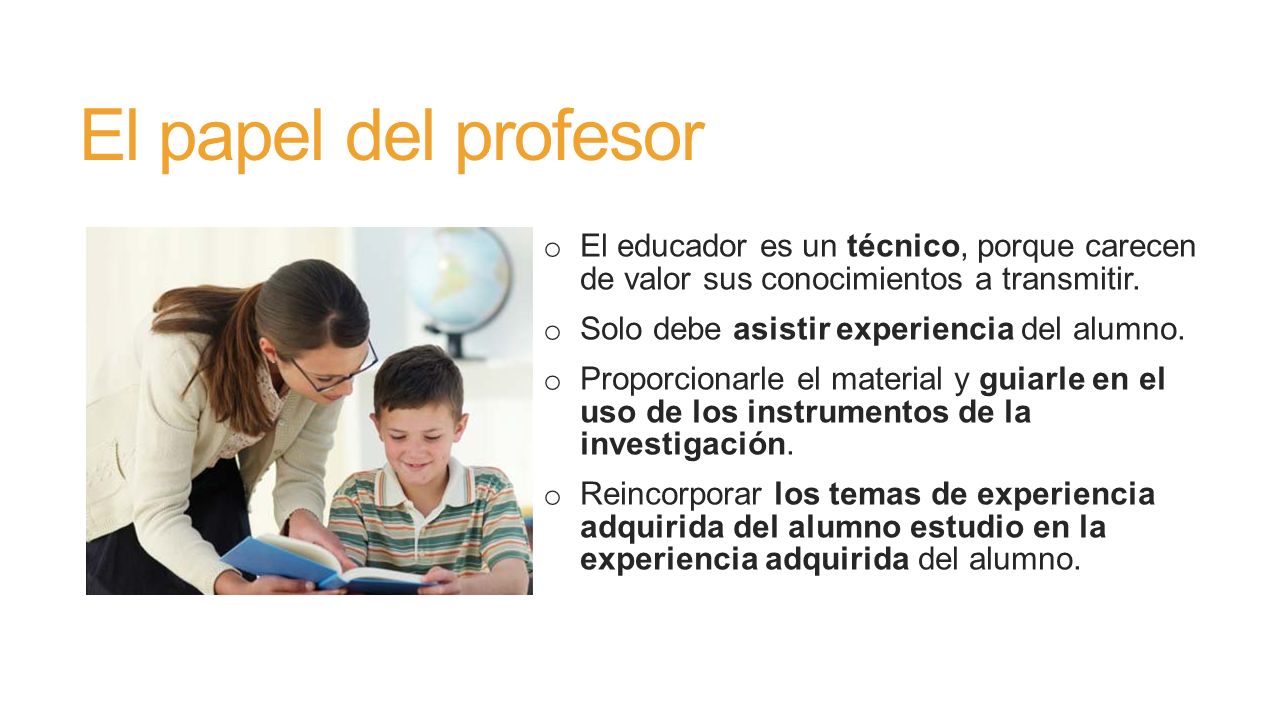 El papel del profesor

o El educador es un técnico, porque carecen de valor sus conocimientos a transmitir.

o Solo debe asistir experiencia del alumno.

o Proporcionarle el material y guiarle en el uso de los instrumentos de la investigación.

o Reincorporar los temas de experiencia adquirida del alumno estudio en la experiencia adquirida del alumno.